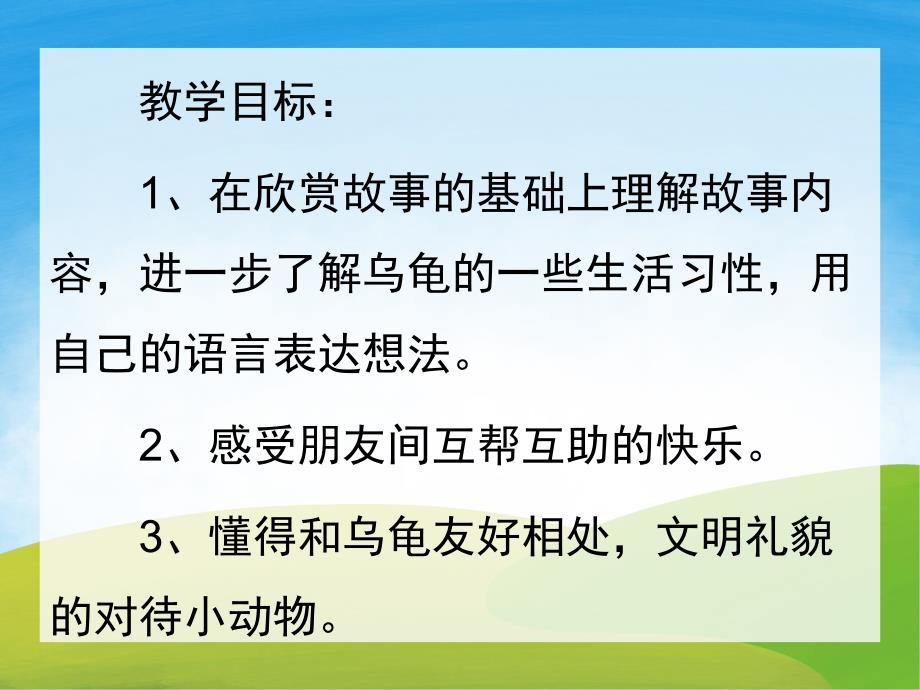 教学目标：

1、在欣赏故事的基础上理解故事内容，进一步了解乌龟的一些生活习性，用自己的语言表达想法。

2、感受朋友间互帮互助的快乐。

3、懂得和乌龟友好相处，文明礼貌的对待小动物。